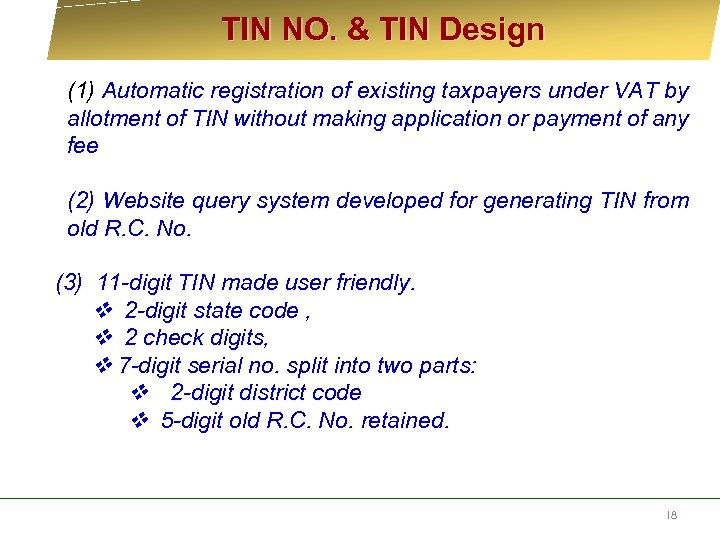 TIN NO. & TIN Design

(1) Automatic registration of existing taxpayers under VAT by allotment of TIN without making application or payment of any fee

(2) Website query system developed for generating TIN from old R.C. No.

(3) 11-digit TIN made user friendly.
❖ 2-digit state code ,
❖ 2 check digits,
❖ 7-digit serial no. split into two parts:
❖ 2-digit district code
❖ 5-digit old R.C. No. retained.

18